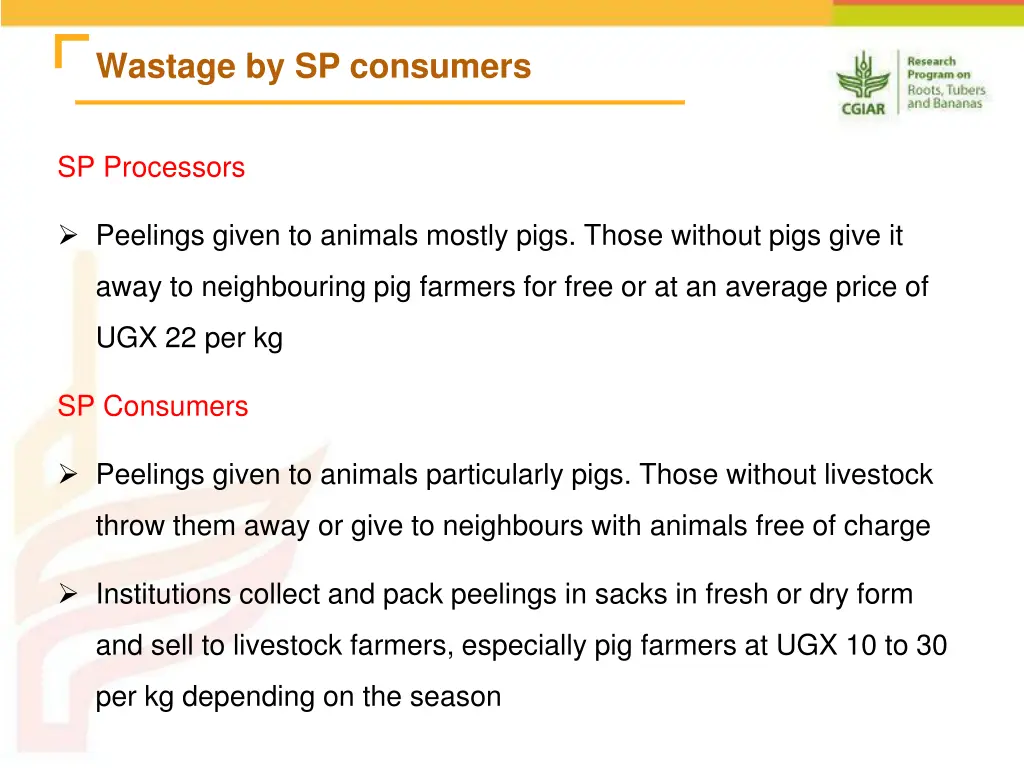 Wastage by SP consumers

CGIAR

Research Program on Roots, Tubers and Bananas

SP Processors

➢ Peelings given to animals mostly pigs. Those without pigs give it away to neighbouring pig farmers for free or at an average price of UGX 22 per kg

SP Consumers

➢ Peelings given to animals particularly pigs. Those without livestock throw them away or give to neighbours with animals free of charge

➢ Institutions collect and pack peelings in sacks in fresh or dry form and sell to livestock farmers, especially pig farmers at UGX 10 to 30 per kg depending on the season